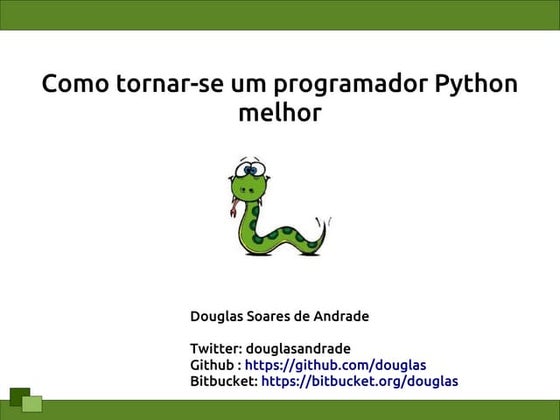 Como tornar-se um programador Python melhor

Douglas Soares de Andrade

Twitter: douglasandrade
Github : https://github.com/douglas
Bitbucket: https://bitbucket.org/douglas